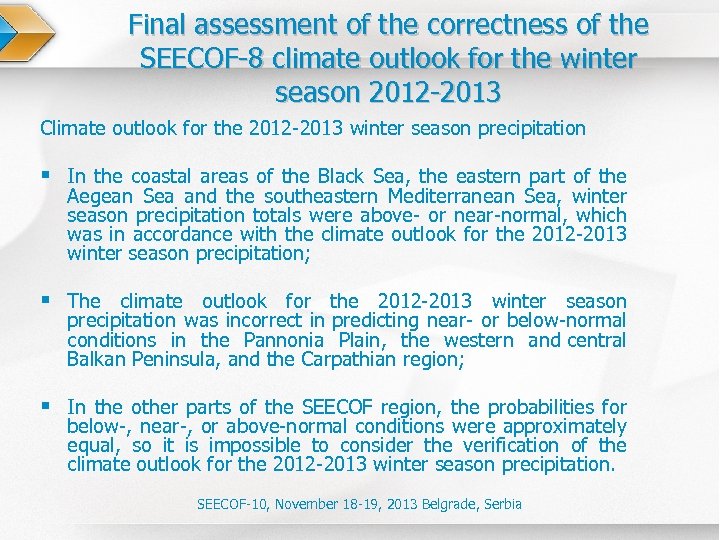 Final assessment of the correctness of the SEECOF-8 climate outlook for the winter season 2012-2013

Climate outlook for the 2012-2013 winter season precipitation

▪ In the coastal areas of the Black Sea, the eastern part of the Aegean Sea and the southeastern Mediterranean Sea, winter season precipitation totals were above- or near-normal, which was in accordance with the climate outlook for the 2012-2013 winter season precipitation;

▪ The climate outlook for the 2012-2013 winter season precipitation was incorrect in predicting near- or below-normal conditions in the Pannonia Plain, the western and central Balkan Peninsula, and the Carpathian region;

▪ In the other parts of the SEECOF region, the probabilities for below-, near-, or above-normal conditions were approximately equal, so it is impossible to consider the verification of the climate outlook for the 2012-2013 winter season precipitation.

SEECOF-10, November 18-19, 2013 Belgrade, Serbia